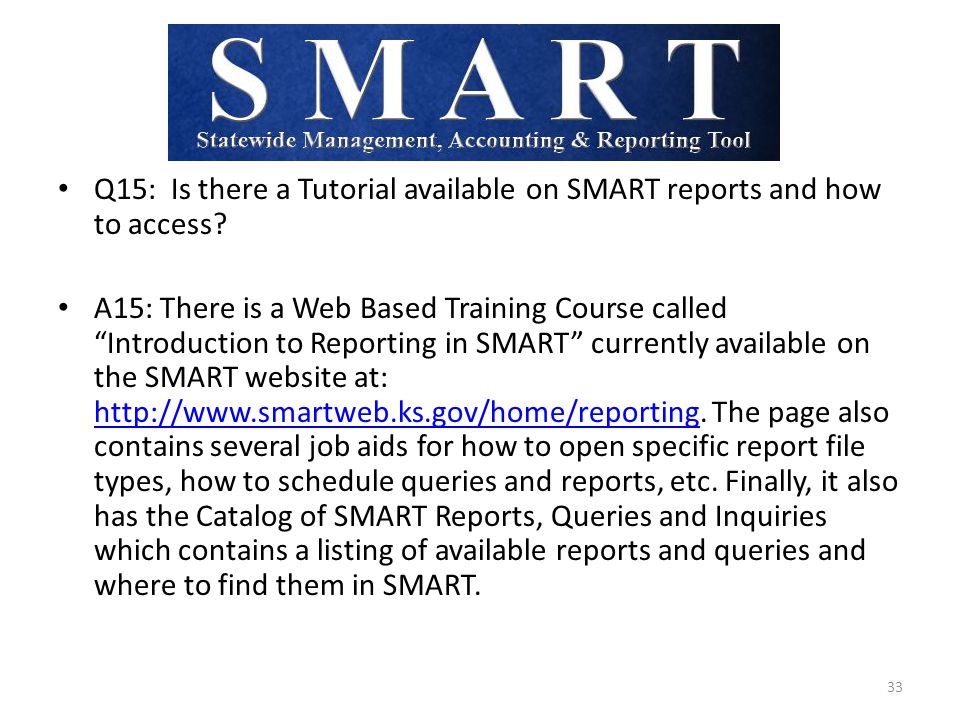 SMART
Statewide Management, Accounting & Reporting Tool

• Q15: Is there a Tutorial available on SMART reports and how to access?

• A15: There is a Web Based Training Course called “Introduction to Reporting in SMART” currently available on the SMART website at: http://www.smartweb.ks.gov/home/reporting. The page also contains several job aids for how to open specific report file types, how to schedule queries and reports, etc. Finally, it also has the Catalog of SMART Reports, Queries and Inquiries which contains a listing of available reports and queries and where to find them in SMART.

33